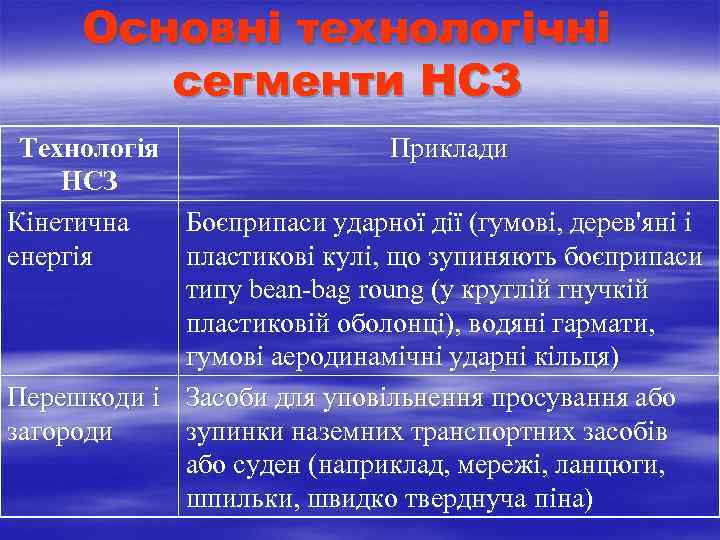 Основні технологічні сегменти НСЗ

| Технологія НСЗ | Приклади |
|---|---|
| Кінетична енергія | Боєприпаси ударної дії (гумові, дерев'яні і пластикові кулі, що зупиняють боєприпаси типу bean-bag roung (у круглій гнучкій пластиковій оболонці), водяні гармати, гумові аеродинамічні ударні кільця) |
| Перешкоди і загороди | Засоби для уповільнення просування або зупинки наземних транспортних засобів або суден (наприклад, мережі, ланцюги, шпильки, швидко тверднуча піна) |